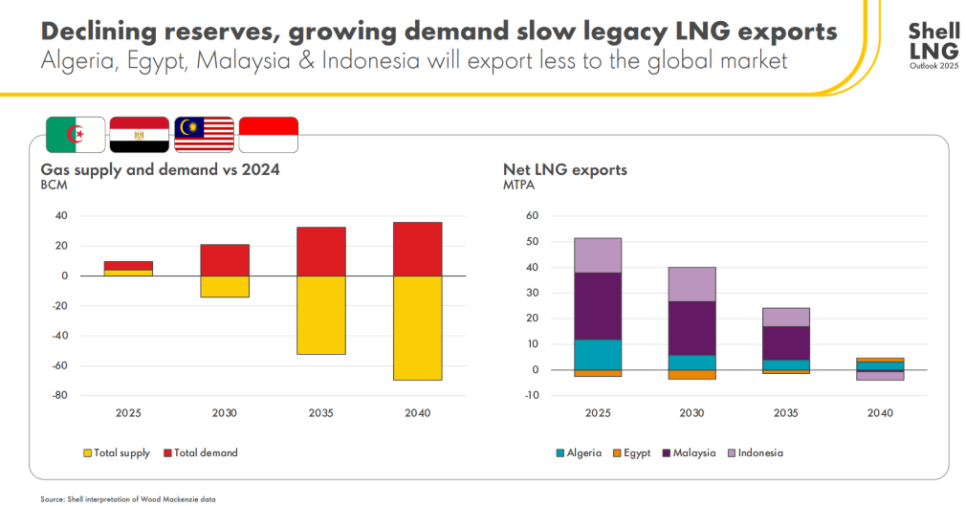 Declining reserves, growing demand slow legacy LNG exports
Algeria, Egypt, Malaysia & Indonesia will export less to the global market

Shell LNG Outlook 2025

Gas supply and demand vs 2024
BCM

40
20
0
-20
-40
-60
-80

2025 2030 2035 2040

Total supply Total demand

Net LNG exports
MTPA

60
50
40
30
20
10
0
-10

2025 2030 2035 2040

Algeria Egypt Malaysia Indonesia

Source: Shell interpretation of Wood Mackenzie data